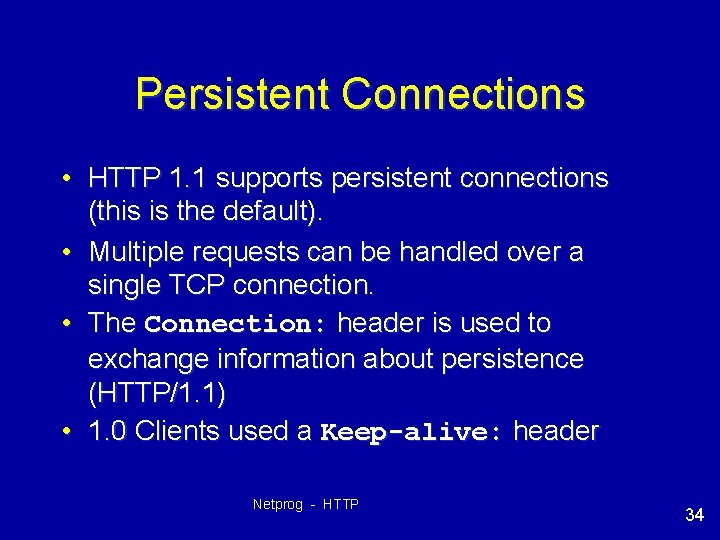 Persistent Connections

• HTTP 1.1 supports persistent connections (this is the default).

• Multiple requests can be handled over a single TCP connection.

• The Connection: header is used to exchange information about persistence (HTTP/1.1)

• 1.0 Clients used a Keep-alive: header

Netprog - HTTP

34